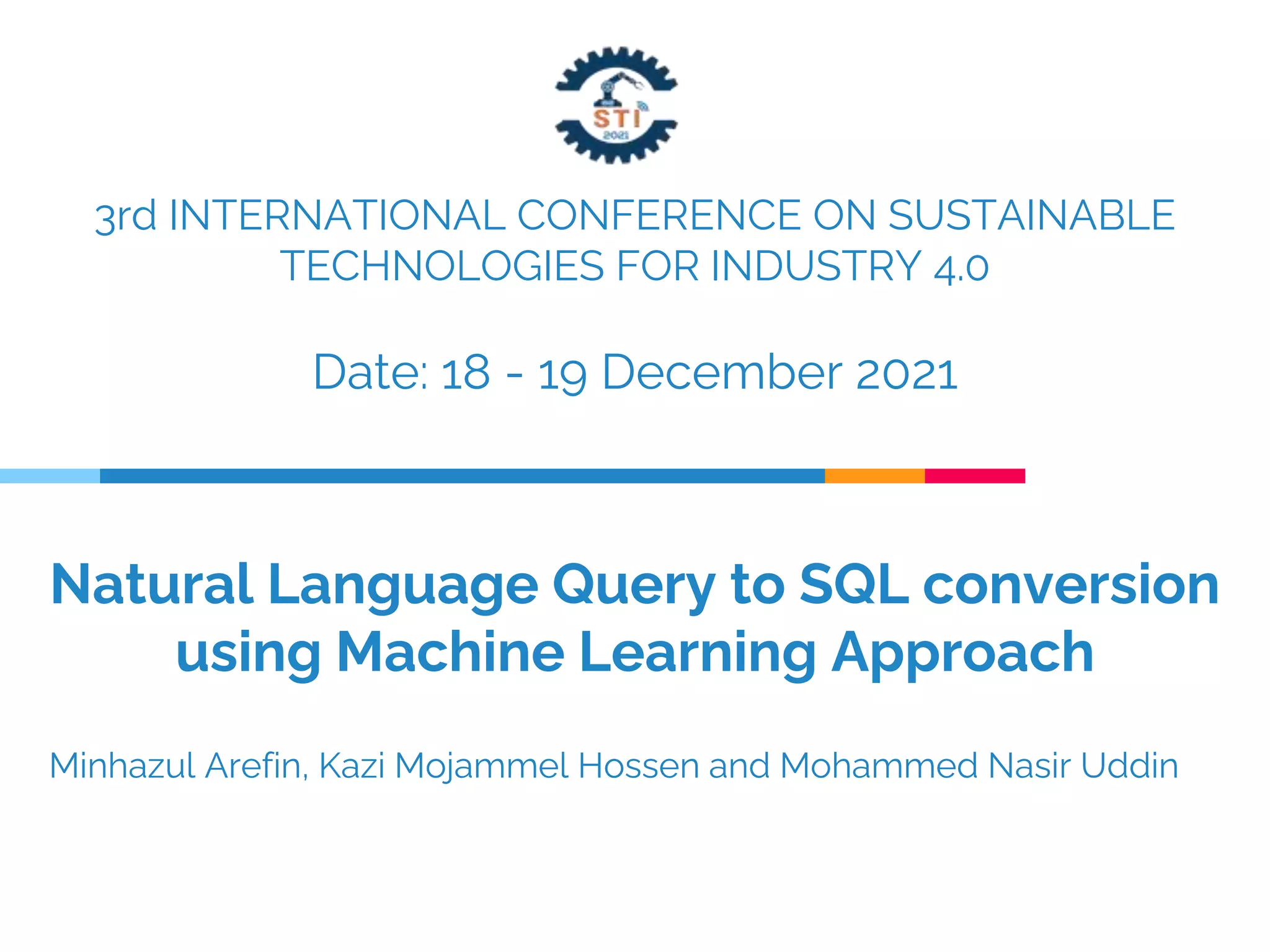 STI
2021

3rd INTERNATIONAL CONFERENCE ON SUSTAINABLE TECHNOLOGIES FOR INDUSTRY 4.0

Date: 18 - 19 December 2021

Natural Language Query to SQL conversion using Machine Learning Approach

Minhazul Arefin, Kazi Mojammel Hossen and Mohammed Nasir Uddin